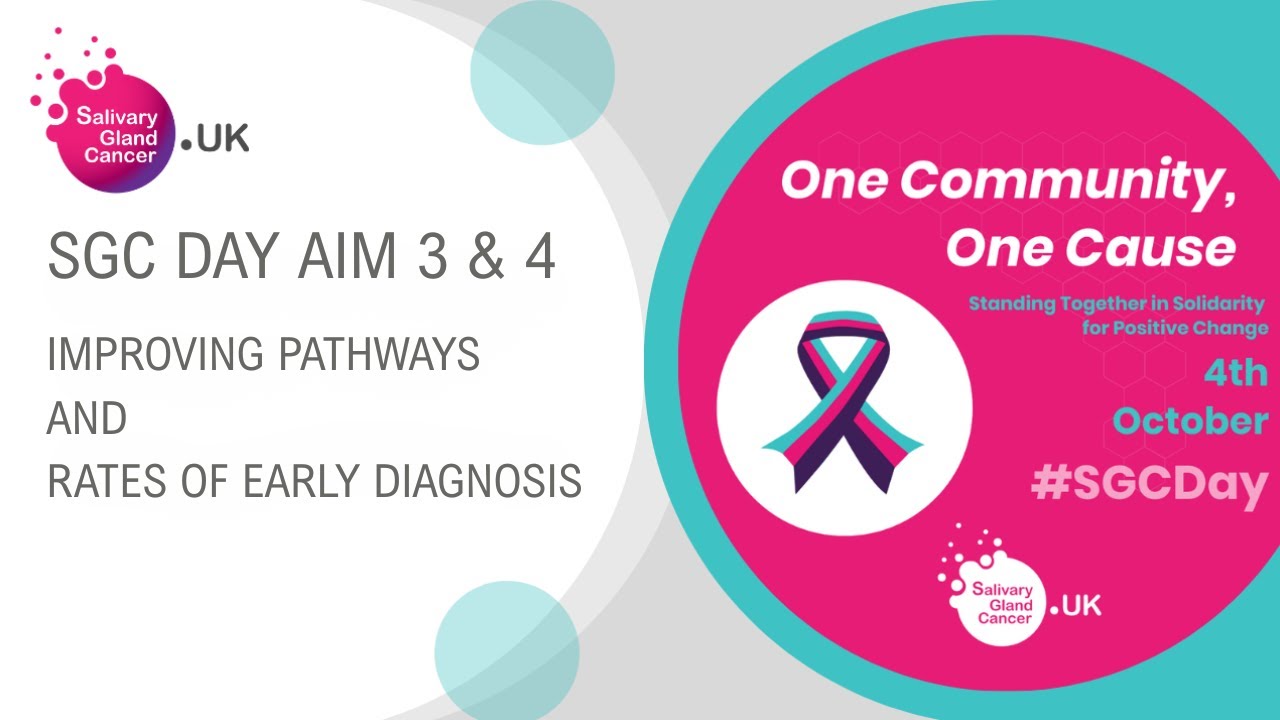 Salivary Gland Cancer .UK

SGC DAY AIM 3 & 4

IMPROVING PATHWAYS
AND
RATES OF EARLY DIAGNOSIS

One Community, One Cause

Standing Together in Solidarity for Positive Change

4th October

#SGCDay

Salivary Gland Cancer .UK